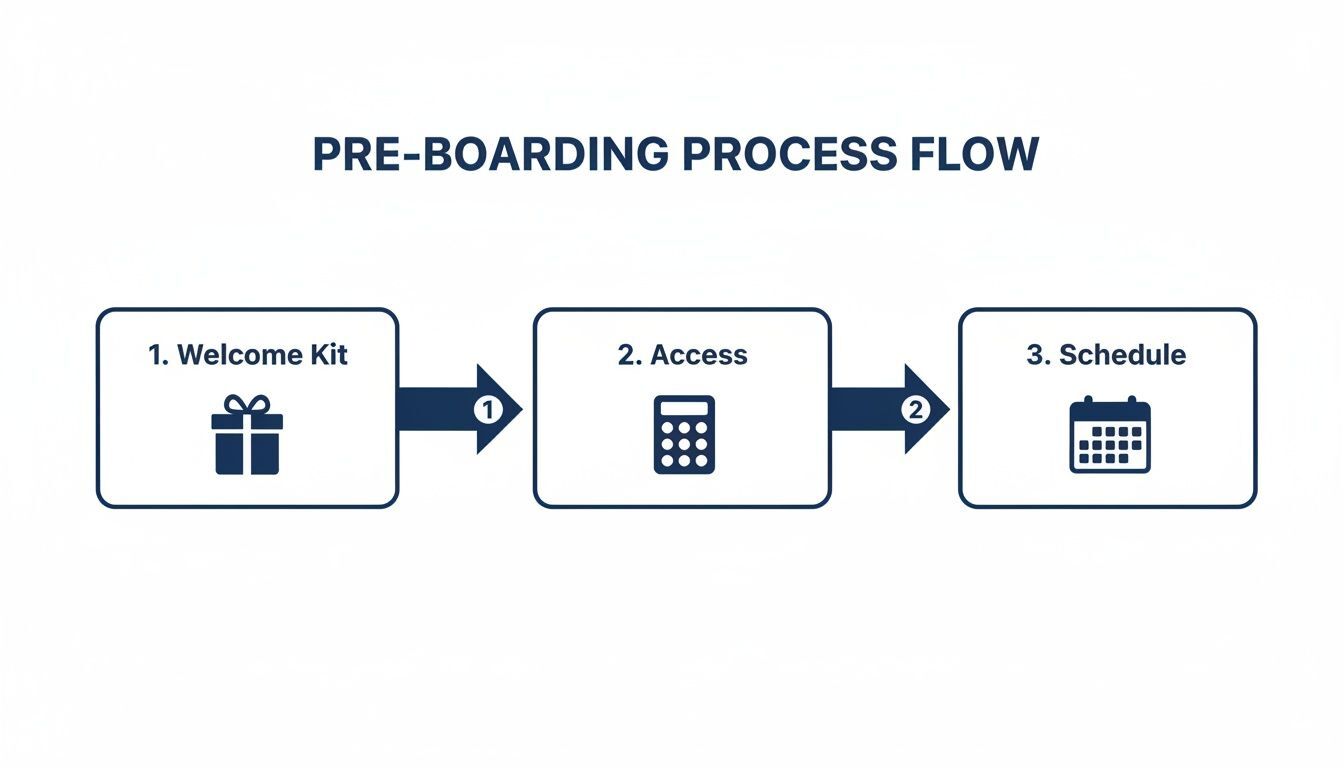 PRE-BOARDING PROCESS FLOW

1. Welcome Kit

1

2. Access

2

3. Schedule